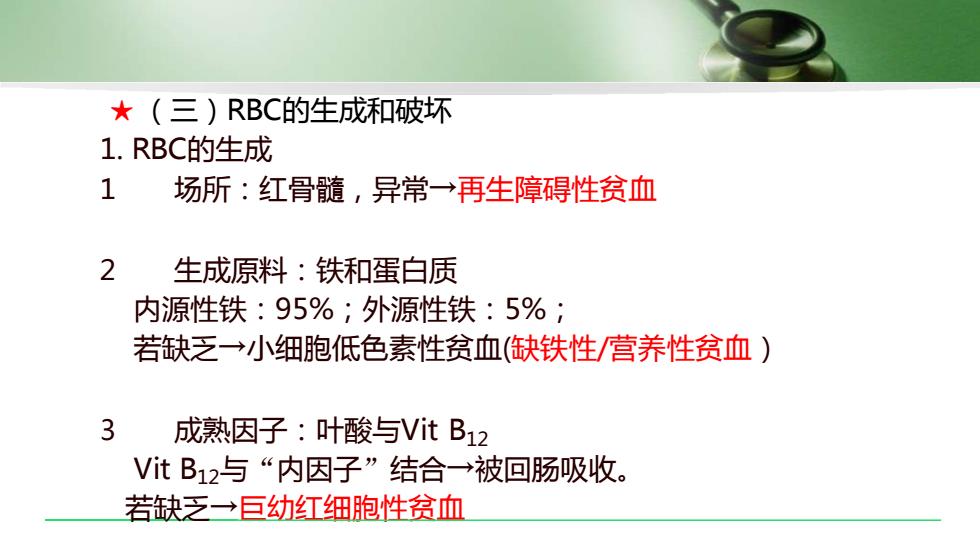 ★（三）RBC的生成和破坏
1. RBC的生成
1　场所：红骨髓，异常→再生障碍性贫血

2　生成原料：铁和蛋白质
内源性铁：95%；外源性铁：5%；
若缺乏→小细胞低色素性贫血(缺铁性/营养性贫血）

3　成熟因子：叶酸与Vit $B_{12}$
Vit $B_{12}$与“内因子”结合→被回肠吸收。
若缺乏→巨幼红细胞性贫血